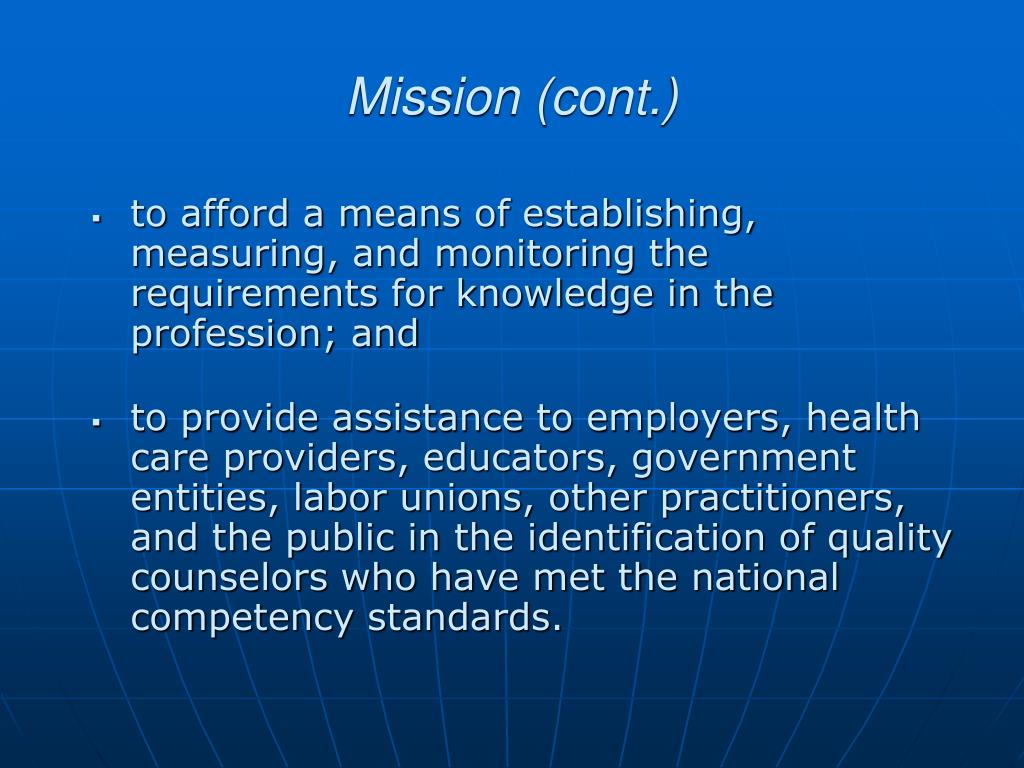 Mission (cont.)

▪ to afford a means of establishing, measuring, and monitoring the requirements for knowledge in the profession; and

▪ to provide assistance to employers, health care providers, educators, government entities, labor unions, other practitioners, and the public in the identification of quality counselors who have met the national competency standards.